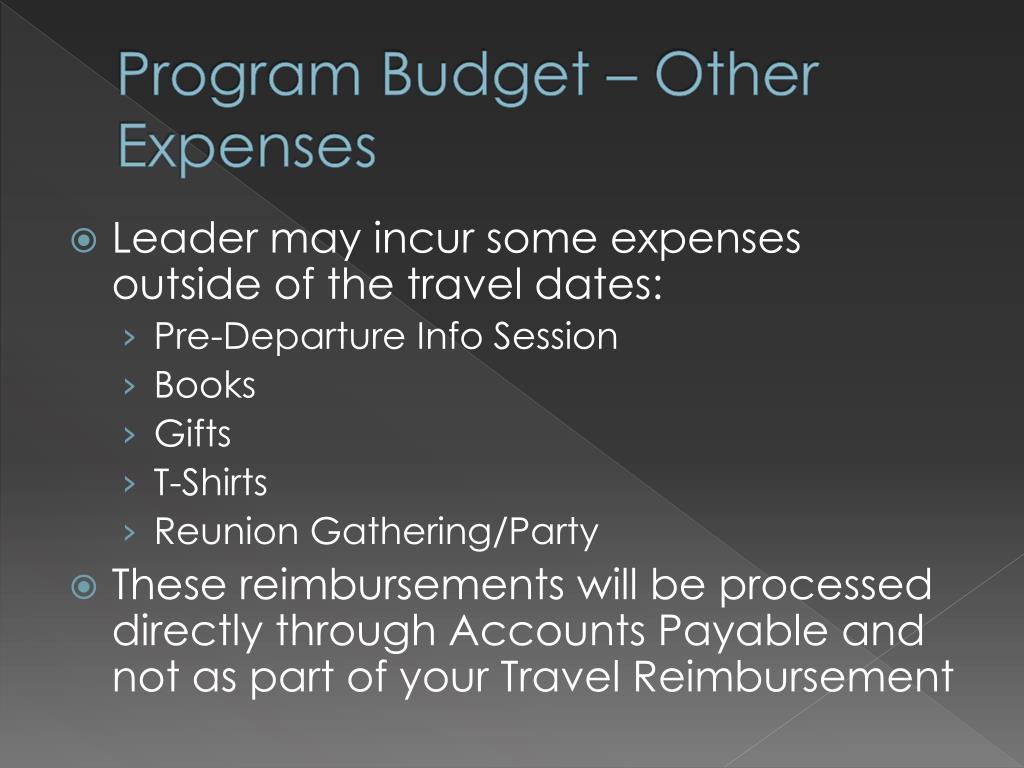 Program Budget – Other Expenses

Leader may incur some expenses outside of the travel dates:
› Pre-Departure Info Session
› Books
› Gifts
› T-Shirts
› Reunion Gathering/Party

These reimbursements will be processed directly through Accounts Payable and not as part of your Travel Reimbursement